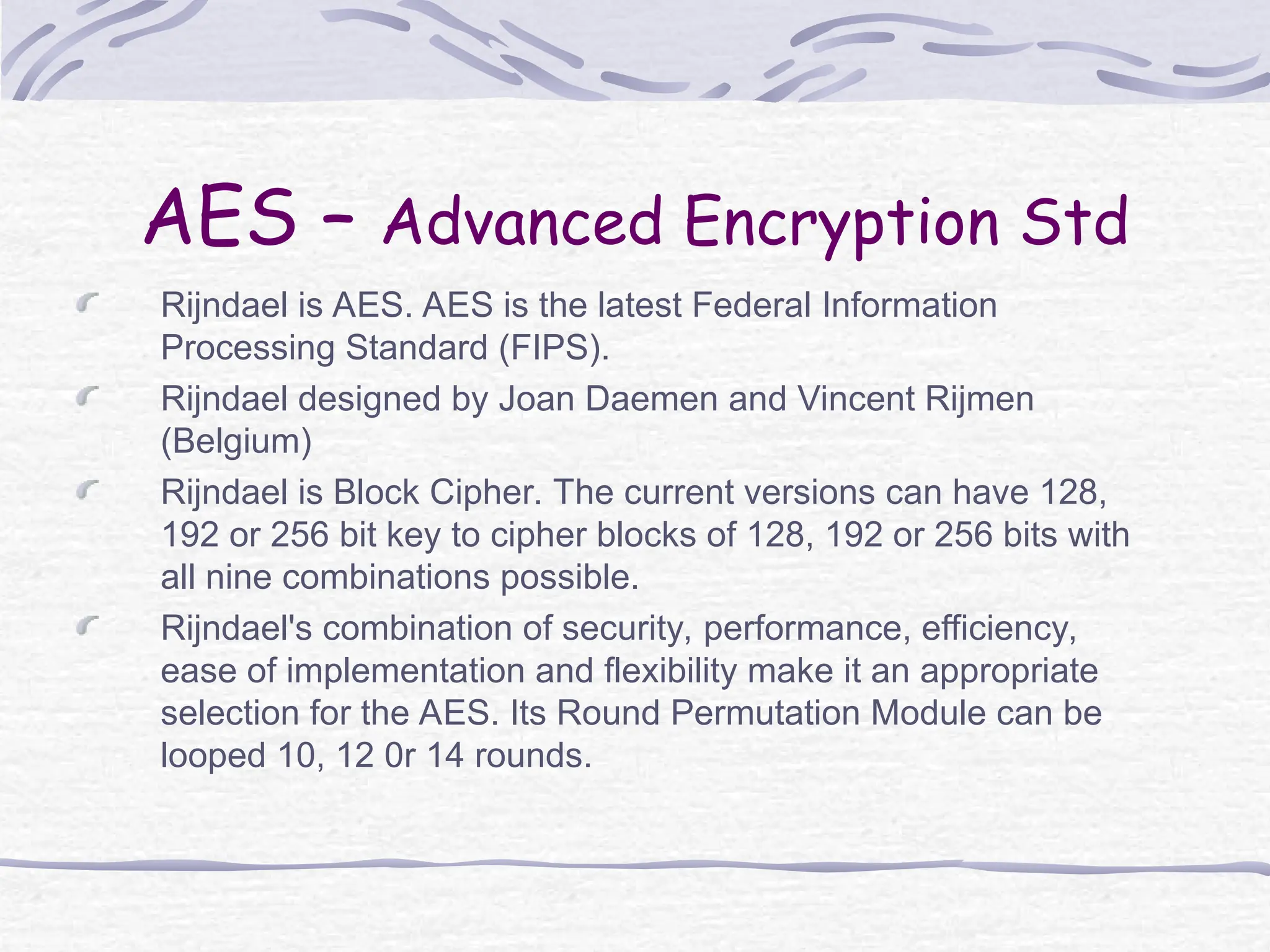 AES – Advanced Encryption Std

Rijndael is AES. AES is the latest Federal Information Processing Standard (FIPS).

Rijndael designed by Joan Daemen and Vincent Rijmen (Belgium)

Rijndael is Block Cipher. The current versions can have 128, 192 or 256 bit key to cipher blocks of 128, 192 or 256 bits with all nine combinations possible.

Rijndael's combination of security, performance, efficiency, ease of implementation and flexibility make it an appropriate selection for the AES. Its Round Permutation Module can be looped 10, 12 0r 14 rounds.